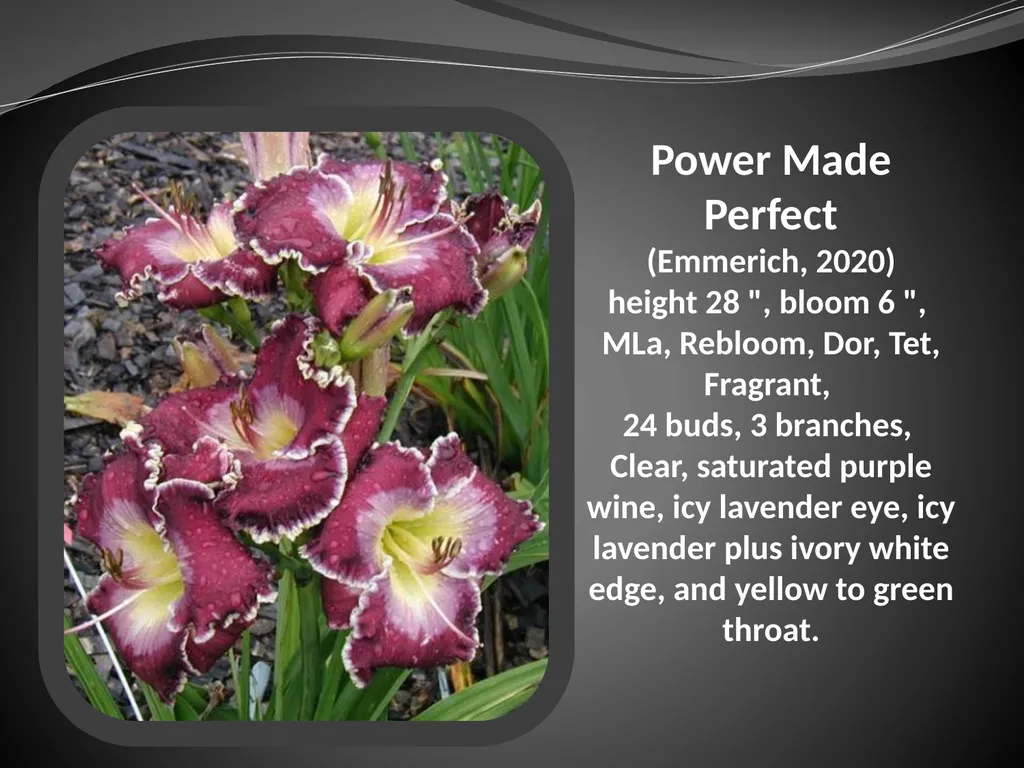 Power Made Perfect
(Emmerich, 2020)
height 28 ", bloom 6 ", MLa, Rebloom, Dor, Tet, Fragrant,
24 buds, 3 branches,
Clear, saturated purple wine, icy lavender eye, icy lavender plus ivory white edge, and yellow to green throat.